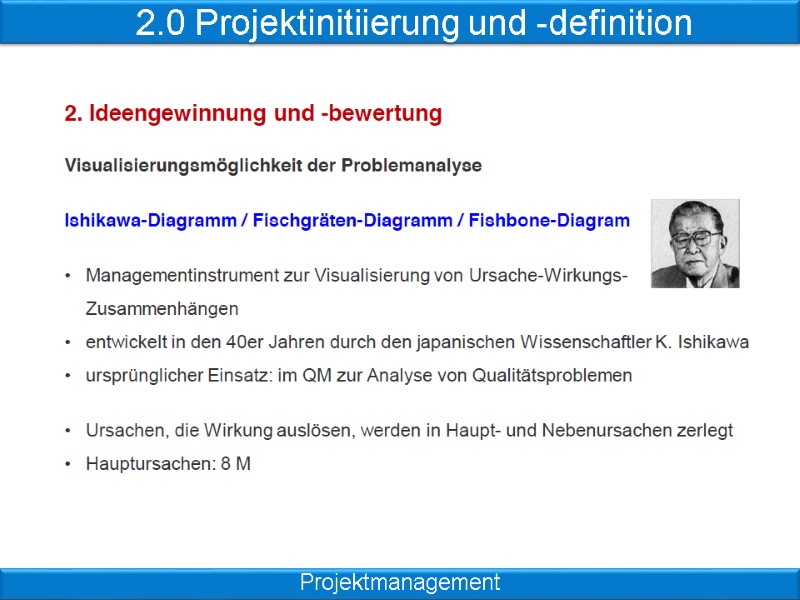 2.0 Projektinitiierung und -definition

2. Ideengewinnung und -bewertung

Visualisierungsmöglichkeit der Problemanalyse

Ishikawa-Diagramm / Fischgräten-Diagramm / Fishbone-Diagram

• Managementinstrument zur Visualisierung von Ursache-Wirkungs-Zusammenhängen
• entwickelt in den 40er Jahren durch den japanischen Wissenschaftler K. Ishikawa
• ursprünglicher Einsatz: im QM zur Analyse von Qualitätsproblemen

• Ursachen, die Wirkung auslösen, werden in Haupt- und Nebenursachen zerlegt
• Hauptursachen: 8 M

Projektmanagement